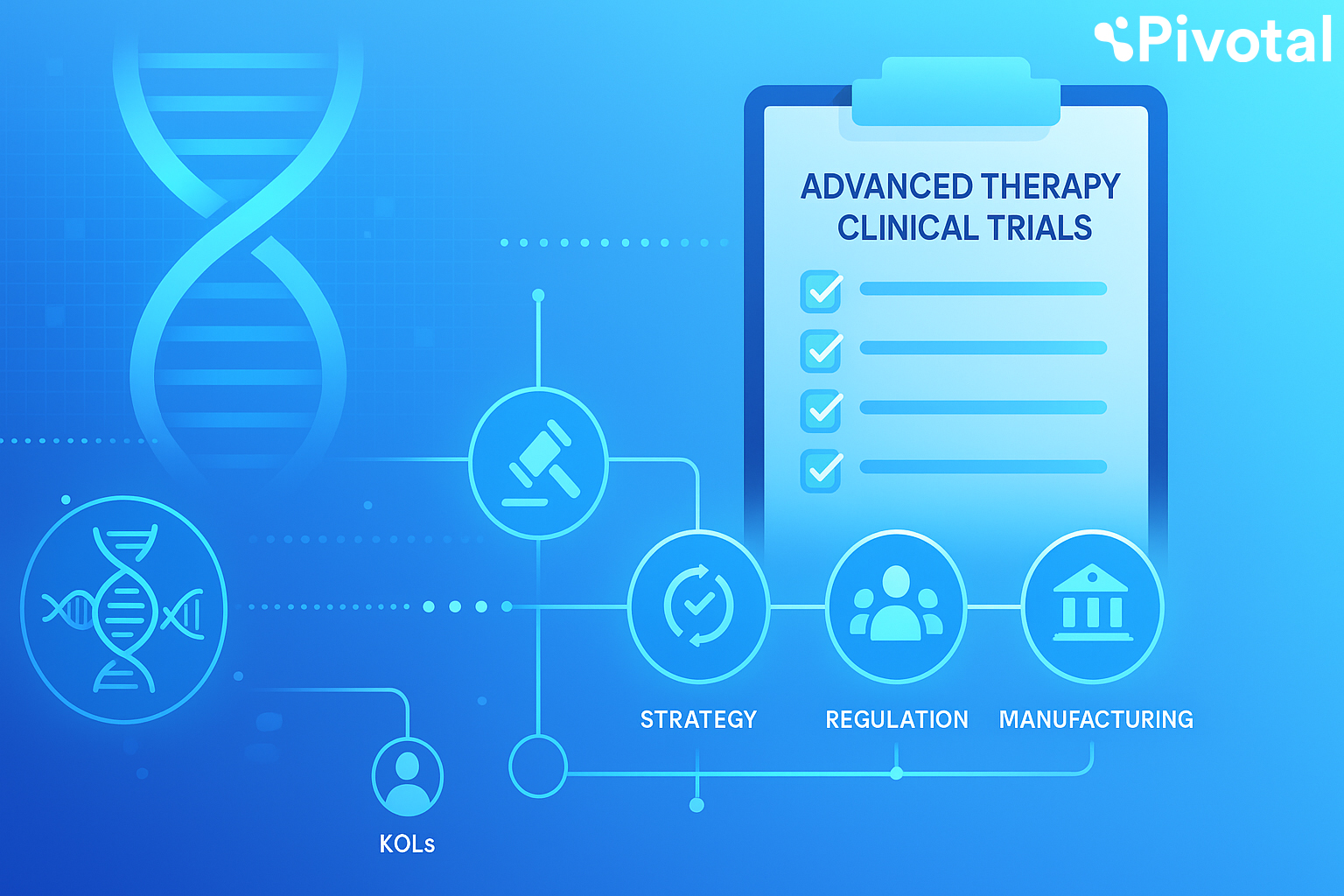 Pivotal

ADVANCED THERAPY CLINICAL TRIALS

STRATEGY

REGULATION

MANUFACTURING

KOLs